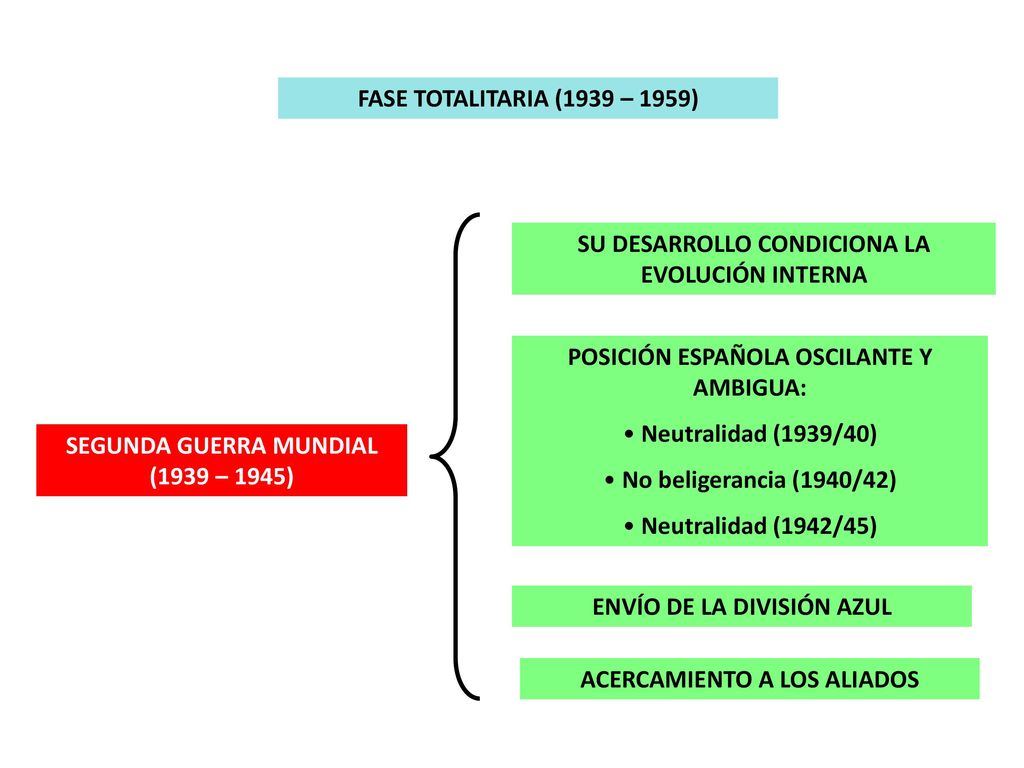 FASE TOTALITARIA (1939 – 1959)

SEGUNDA GUERRA MUNDIAL (1939 – 1945)

SU DESARROLLO CONDICIONA LA EVOLUCIÓN INTERNA

POSICIÓN ESPAÑOLA OSCILANTE Y AMBIGUA:

• Neutralidad (1939/40)

• No beligerancia (1940/42)

• Neutralidad (1942/45)

ENVÍO DE LA DIVISIÓN AZUL

ACERCAMIENTO A LOS ALIADOS